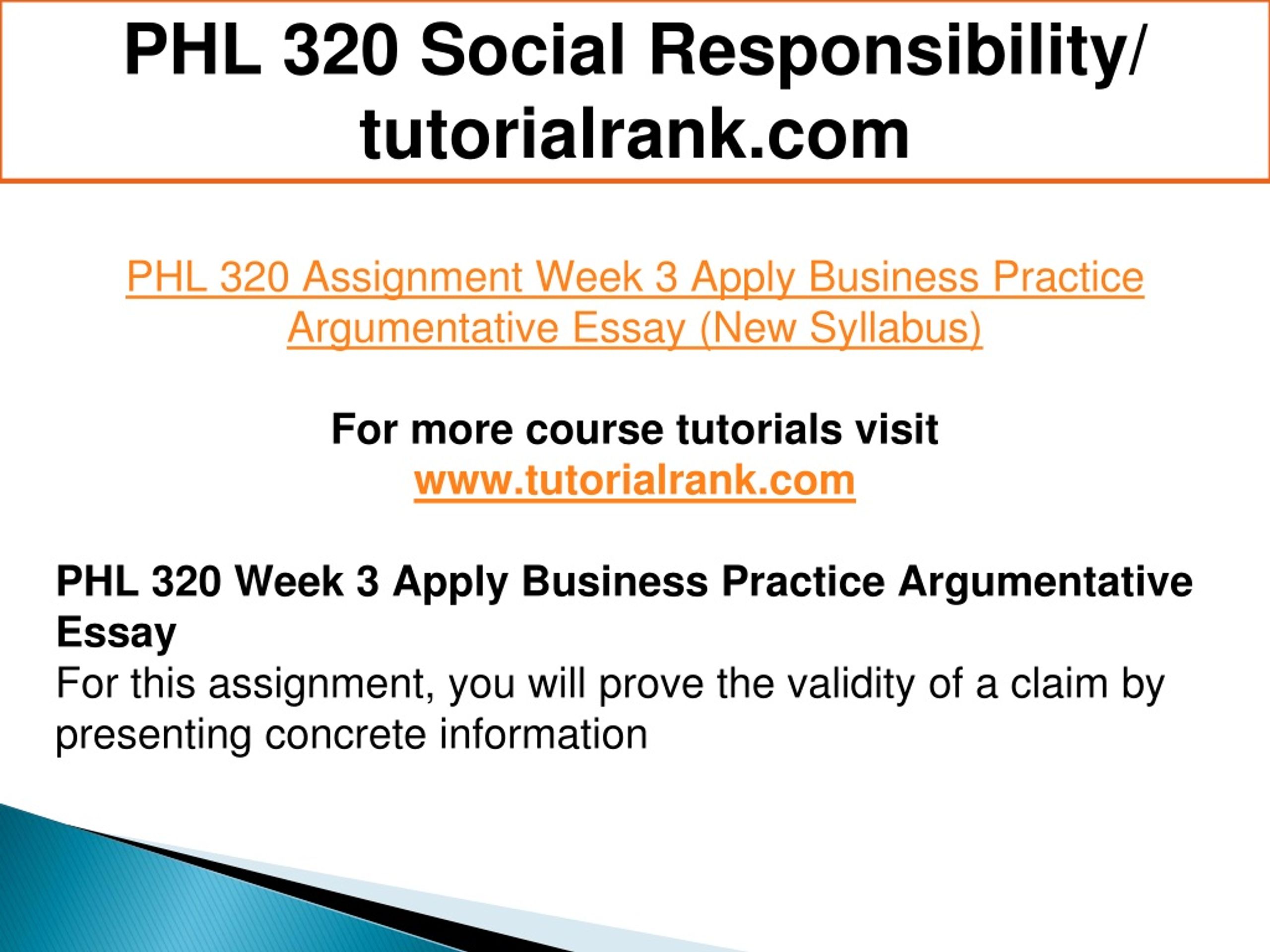 PHL 320 Social Responsibility/ tutorialrank.com

PHL 320 Assignment Week 3 Apply Business Practice Argumentative Essay (New Syllabus)

For more course tutorials visit
www.tutorialrank.com

PHL 320 Week 3 Apply Business Practice Argumentative Essay
For this assignment, you will prove the validity of a claim by presenting concrete information